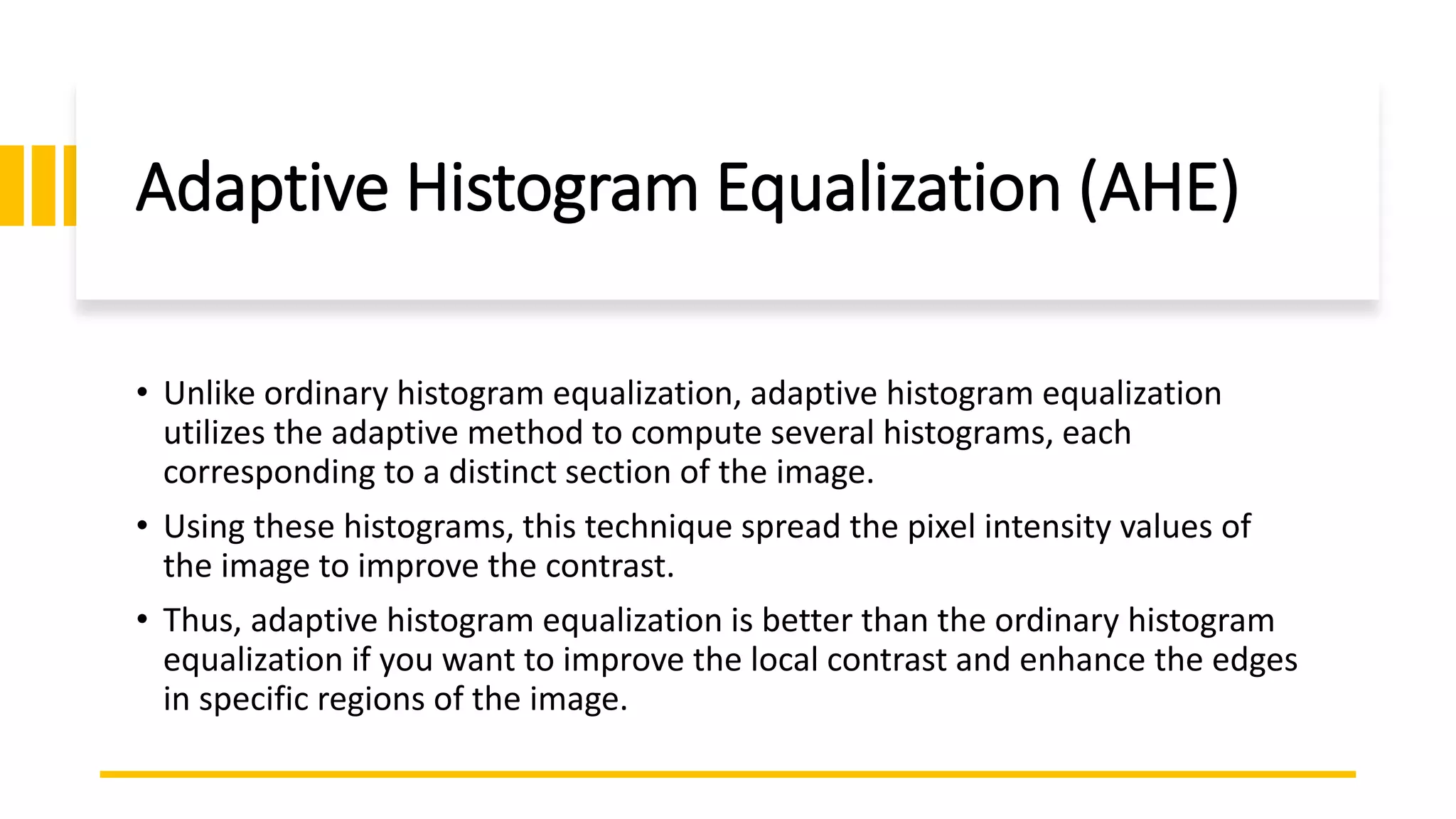 Adaptive Histogram Equalization (AHE)

• Unlike ordinary histogram equalization, adaptive histogram equalization utilizes the adaptive method to compute several histograms, each corresponding to a distinct section of the image.

• Using these histograms, this technique spread the pixel intensity values of the image to improve the contrast.

• Thus, adaptive histogram equalization is better than the ordinary histogram equalization if you want to improve the local contrast and enhance the edges in specific regions of the image.